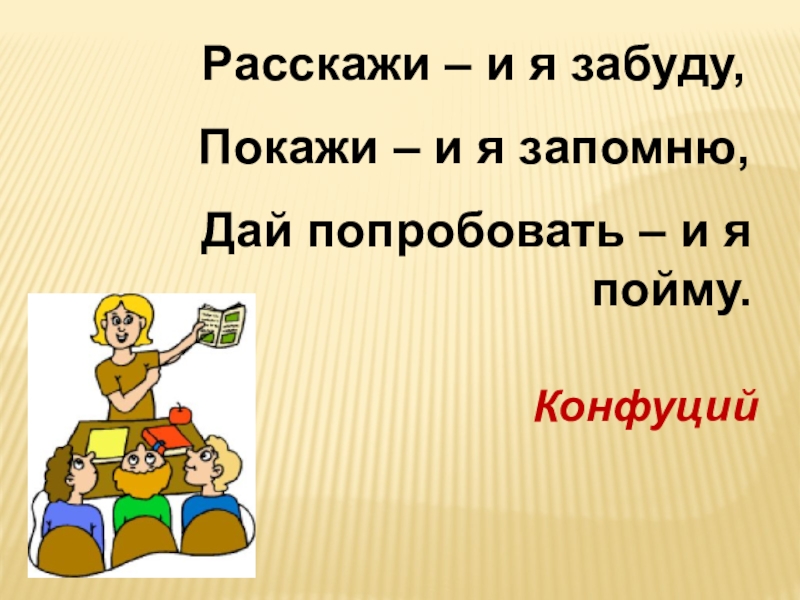 Расскажи – и я забуду,

Покажи – и я запомню,

Дай попробовать – и я пойму.

Конфуций